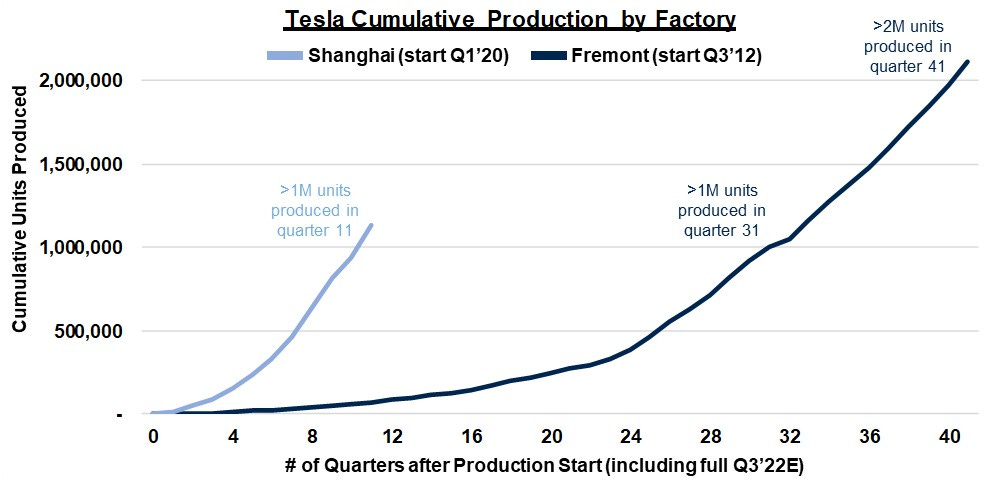 Tesla Cumulative Production by Factory

Shanghai (start Q1'20)
Fremont (start Q3'12)

Cumulative Units Produced

2,000,000
1,500,000
1,000,000
500,000
-

>1M units produced in quarter 11

>1M units produced in quarter 31

>2M units produced in quarter 41

0 4 8 12 16 20 24 28 32 36 40

# of Quarters after Production Start (including full Q3'22E)